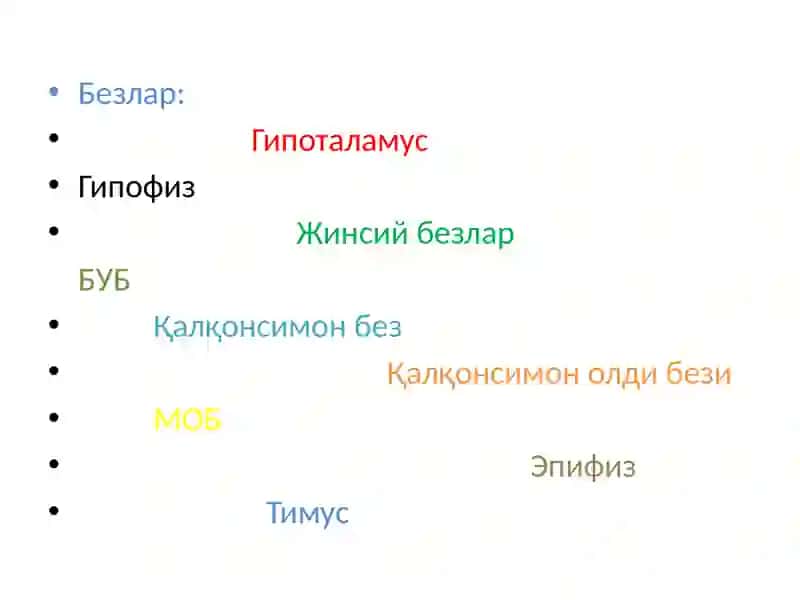 • Безлар:
• Гипоталамус
• Гипофиз
• Жинсий безлар
БУБ
• Қалқонсимон без
• Қалқонсимон олди бези
• МОБ
• Эпифиз
• Тимус